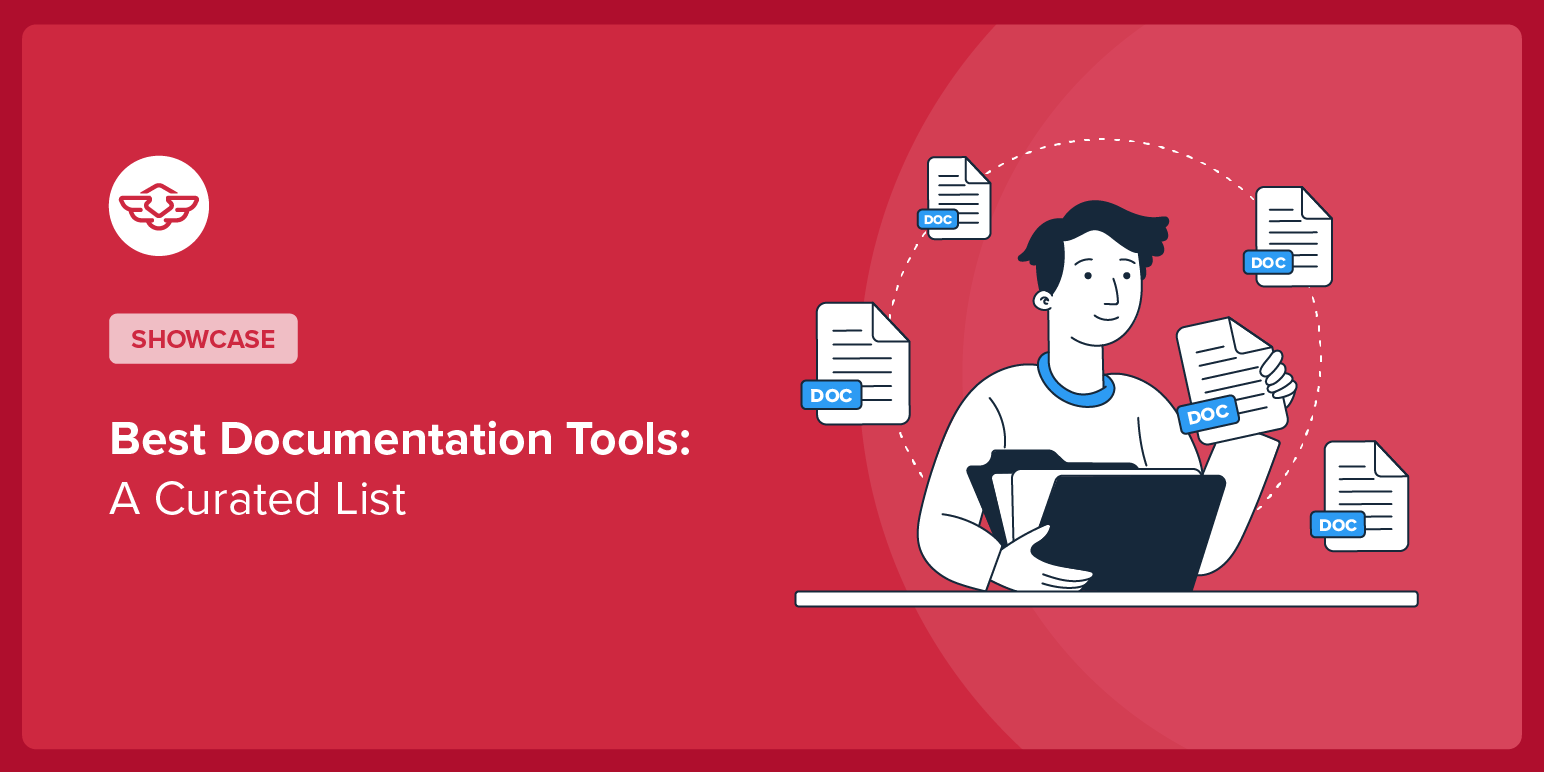 SHOWCASE

Best Documentation Tools:
A Curated List

DOC
DOC
DOC
DOC
DOC